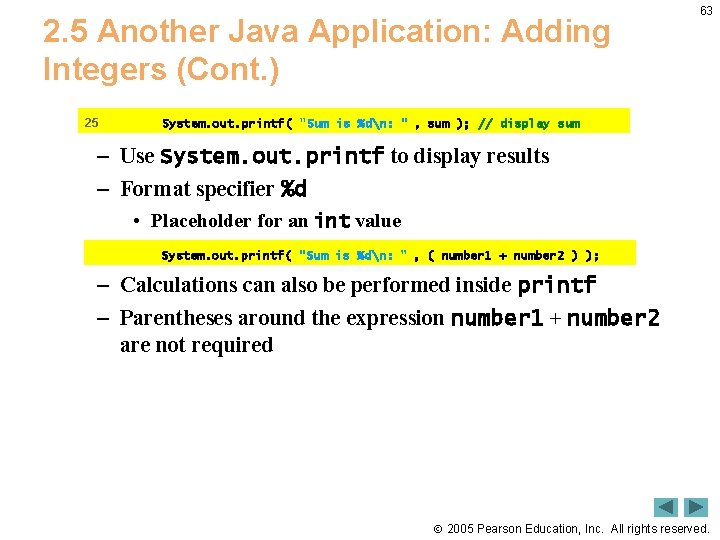 63

2.5 Another Java Application: Adding Integers (Cont.)

25 System.out.printf( "Sum is %d\n: " , sum ); // display sum

– Use System.out.printf to display results

– Format specifier %d

• Placeholder for an int value

System.out.printf( "Sum is %d\n: " , ( number1 + number2 ) );

– Calculations can also be performed inside printf

– Parentheses around the expression number1 + number2 are not required

© 2005 Pearson Education, Inc. All rights reserved.